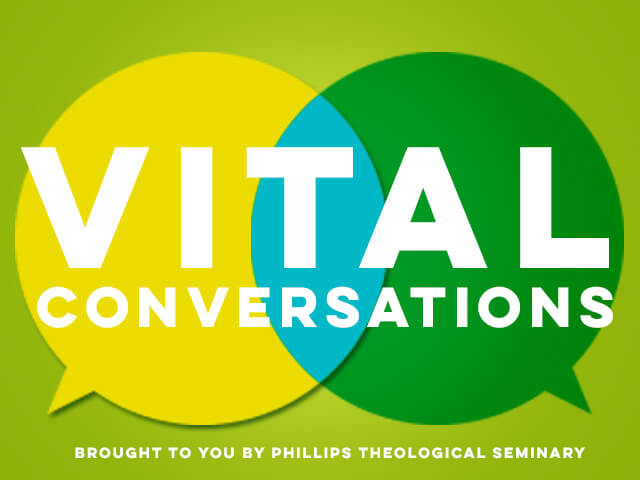 VITAL
CONVERSATIONS

BROUGHT TO YOU BY PHILLIPS THEOLOGICAL SEMINARY